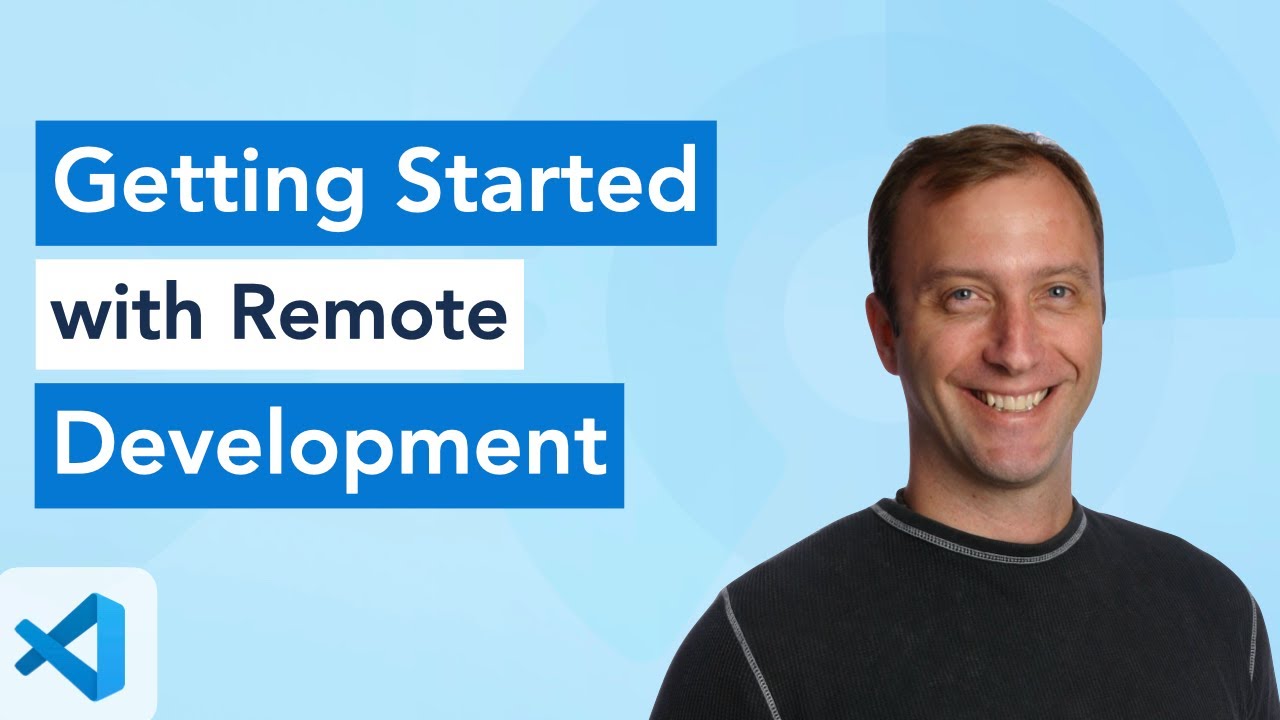 Getting Started
with Remote
Development